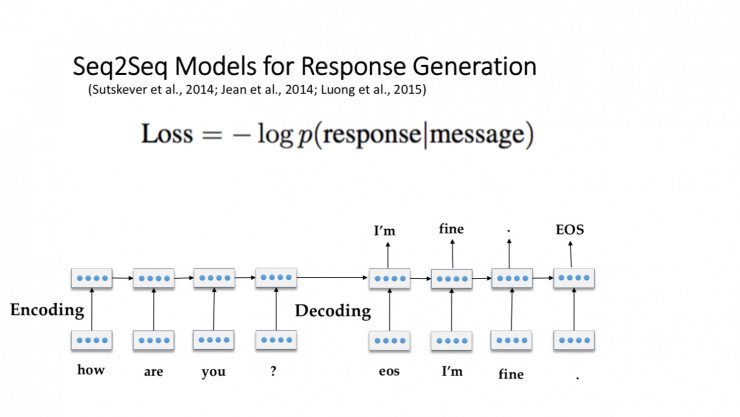 Seq2Seq Models for Response Generation
(Sutskever et al., 2014; Jean et al., 2014; Luong et al., 2015)

$\text{Loss} = -\log p(\text{response}|\text{message})$

I'm fine . EOS

Encoding

Decoding

how are you ? eos I'm fine .